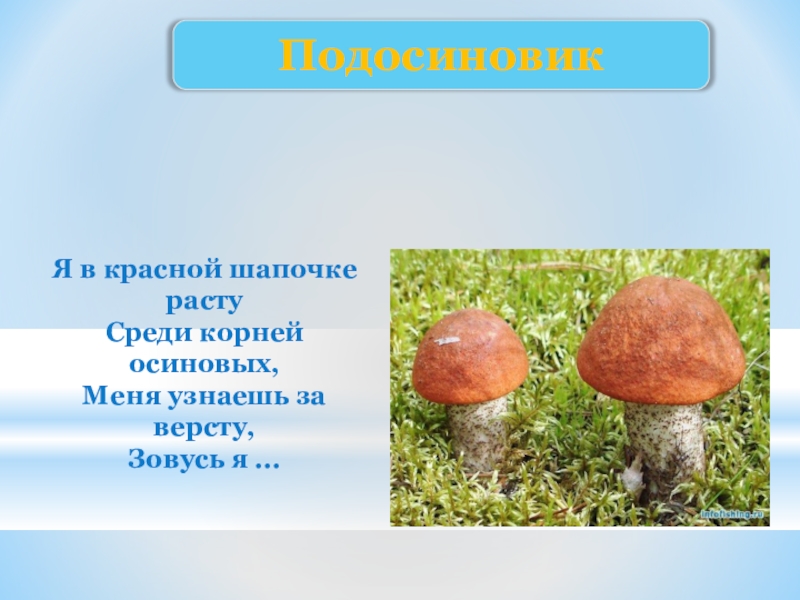 Подосиновик

Я в красной шапочке расту
Среди корней осиновых,
Меня узнаешь за версту,
Зовусь я ...

infofishing.ru